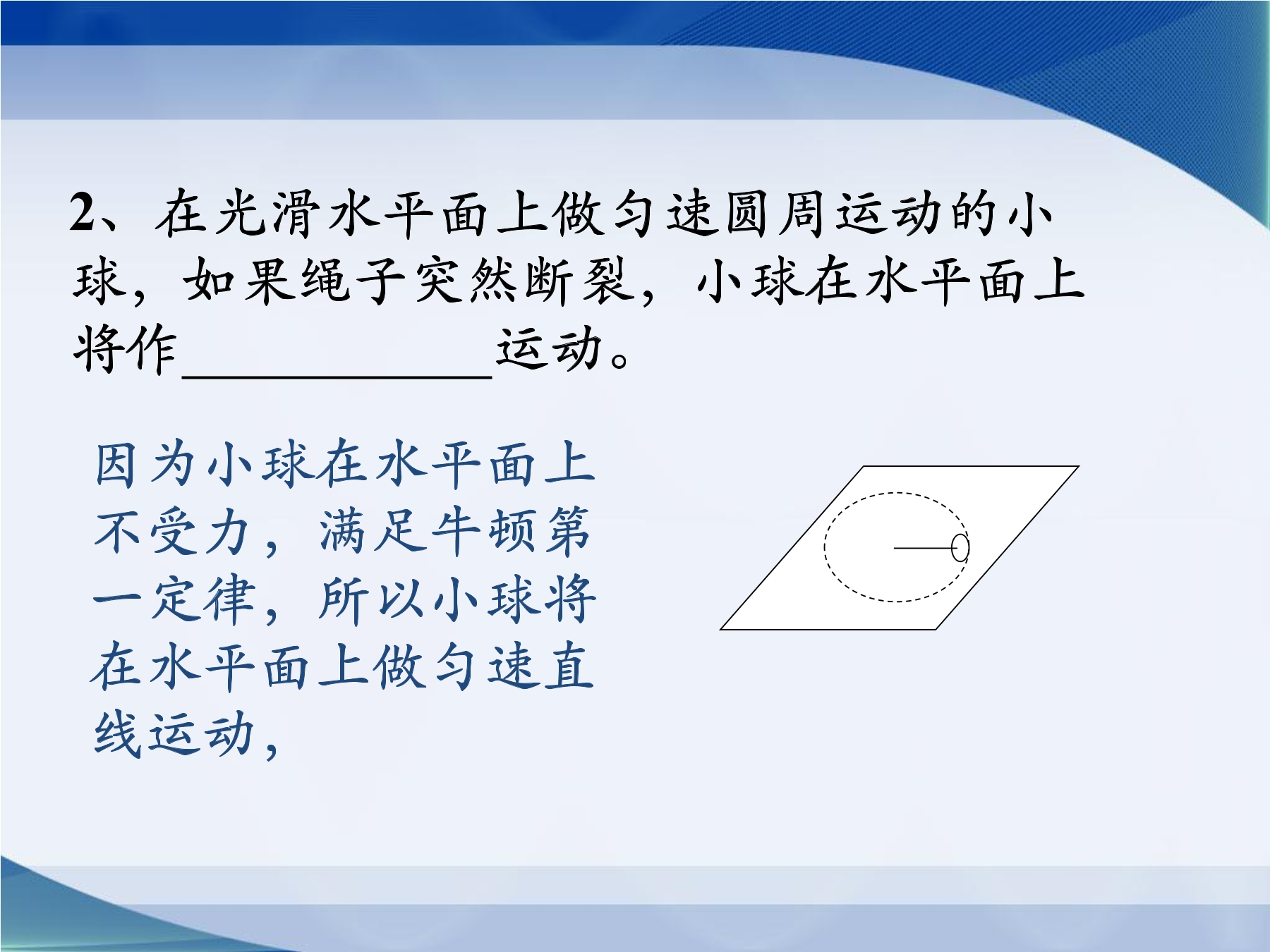 2、在光滑水平面上做匀速圆周运动的小球，如果绳子突然断裂，小球在水平面上将作____________运动。

因为小球在水平面上不受力，满足牛顿第一定律，所以小球将在水平面上做匀速直线运动，